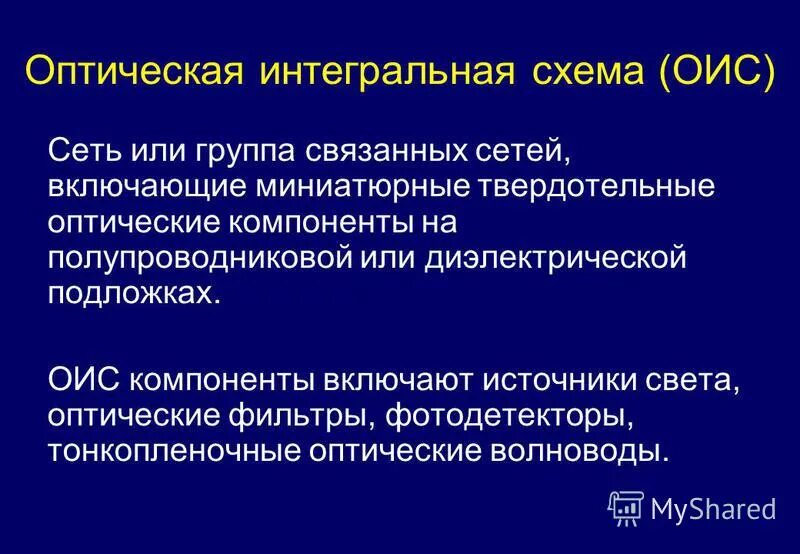 Оптическая интегральная схема (ОИС)

Сеть или группа связанных сетей, включающие миниатюрные твердотельные оптические компоненты на полупроводниковой или диэлектрической подложках.

ОИС компоненты включают источники света, оптические фильтры, фотодетекторы, тонкопленочные оптические волноводы.

MyShared